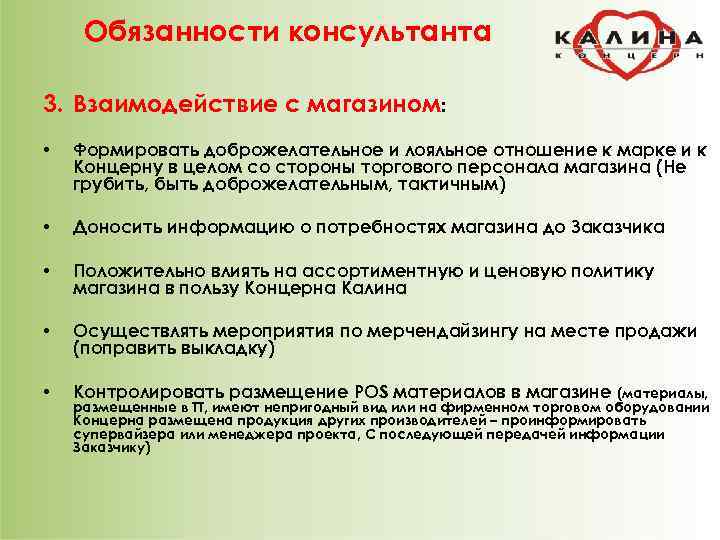 Обязанности консультанта

КАЛИНА
КОНЦЕРН

3. Взаимодействие с магазином:

• Формировать доброжелательное и лояльное отношение к марке и к Концерну в целом со стороны торгового персонала магазина (Не грубить, быть доброжелательным, тактичным)

• Доносить информацию о потребностях магазина до Заказчика

• Положительно влиять на ассортиментную и ценовую политику магазина в пользу Концерна Калина

• Осуществлять мероприятия по мерчендайзингу на месте продажи (поправить выкладку)

• Контролировать размещение POS материалов в магазине (материалы, размещенные в ТТ, имеют непригодный вид или на фирменном торговом оборудовании Концерна размещена продукция других производителей – проинформировать супервайзера или менеджера проекта, С последующей передачей информации Заказчику)